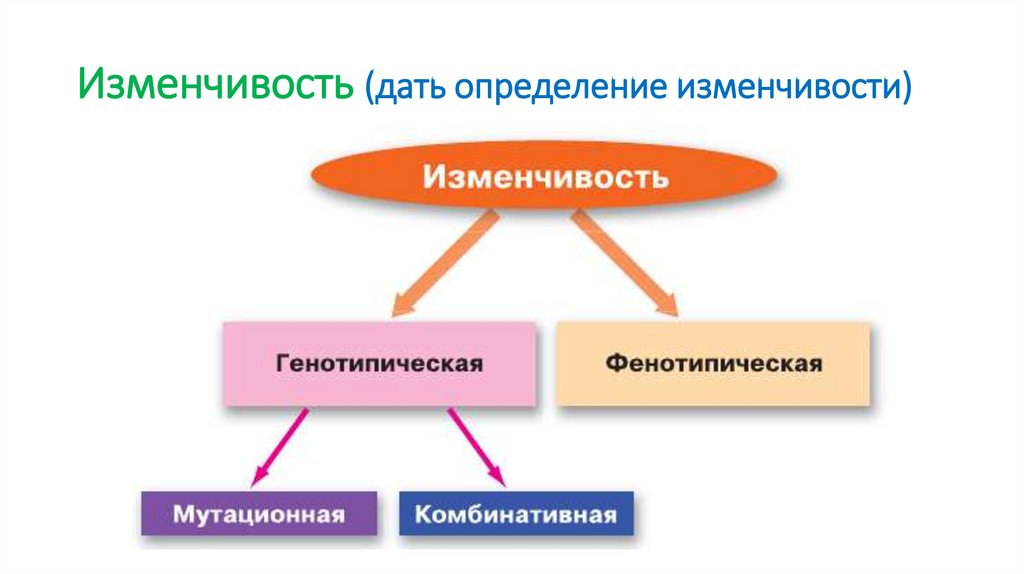 Изменчивость (дать определение изменчивости)

Изменчивость

Генотипическая

Фенотипическая

Мутационная

Комбинативная